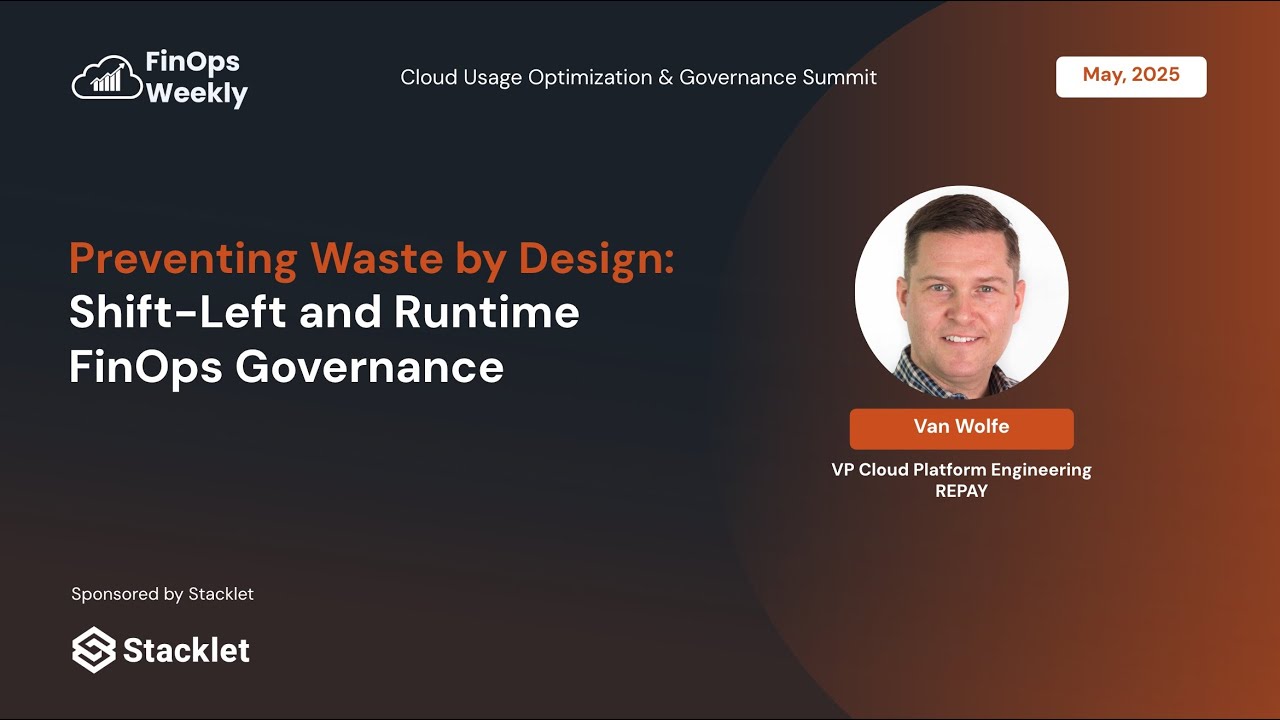 FinOps Weekly

Cloud Usage Optimization & Governance Summit

May, 2025

Preventing Waste by Design:
Shift-Left and Runtime FinOps Governance

Van Wolfe

VP Cloud Platform Engineering
REPAY

Sponsored by Stacklet

Stacklet